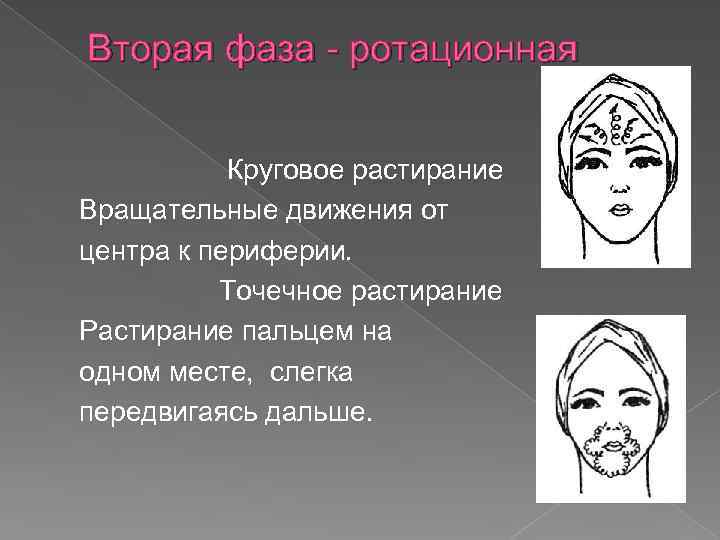 Вторая фаза - ротационная

Круговое растирание

Вращательные движения от центра к периферии.

Точечное растирание

Растирание пальцем на одном месте, слегка передвигаясь дальше.